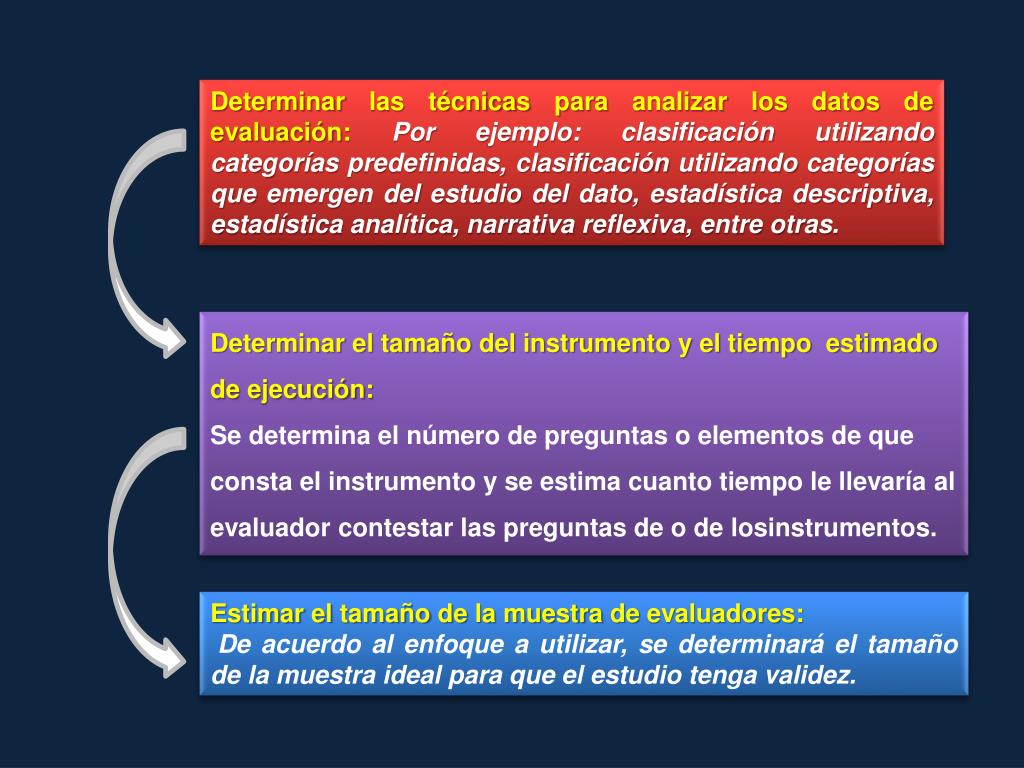 Determinar las técnicas para analizar los datos de evaluación: Por ejemplo: clasificación utilizando categorías predefinidas, clasificación utilizando categorías que emergen del estudio del dato, estadística descriptiva, estadística analítica, narrativa reflexiva, entre otras.

Determinar el tamaño del instrumento y el tiempo estimado de ejecución:
Se determina el número de preguntas o elementos de que consta el instrumento y se estima cuanto tiempo le llevaría al evaluador contestar las preguntas de o de losinstrumentos.

Estimar el tamaño de la muestra de evaluadores:
De acuerdo al enfoque a utilizar, se determinará el tamaño de la muestra ideal para que el estudio tenga validez.